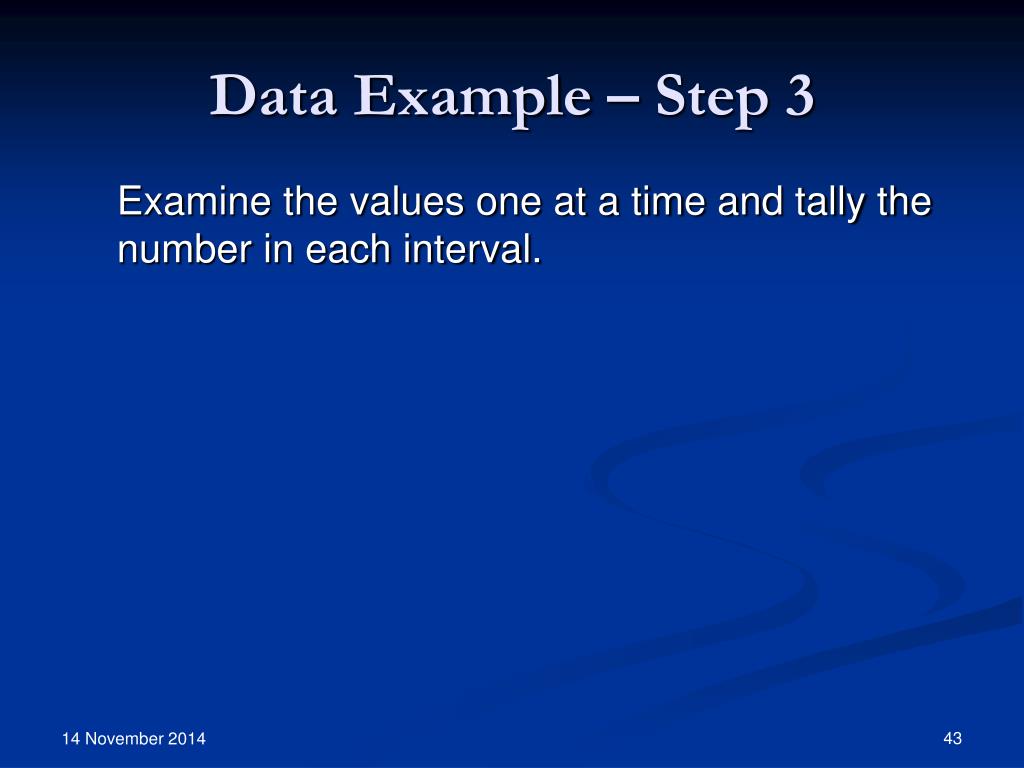 Data Example – Step 3

Examine the values one at a time and tally the number in each interval.

14 November 2014

43